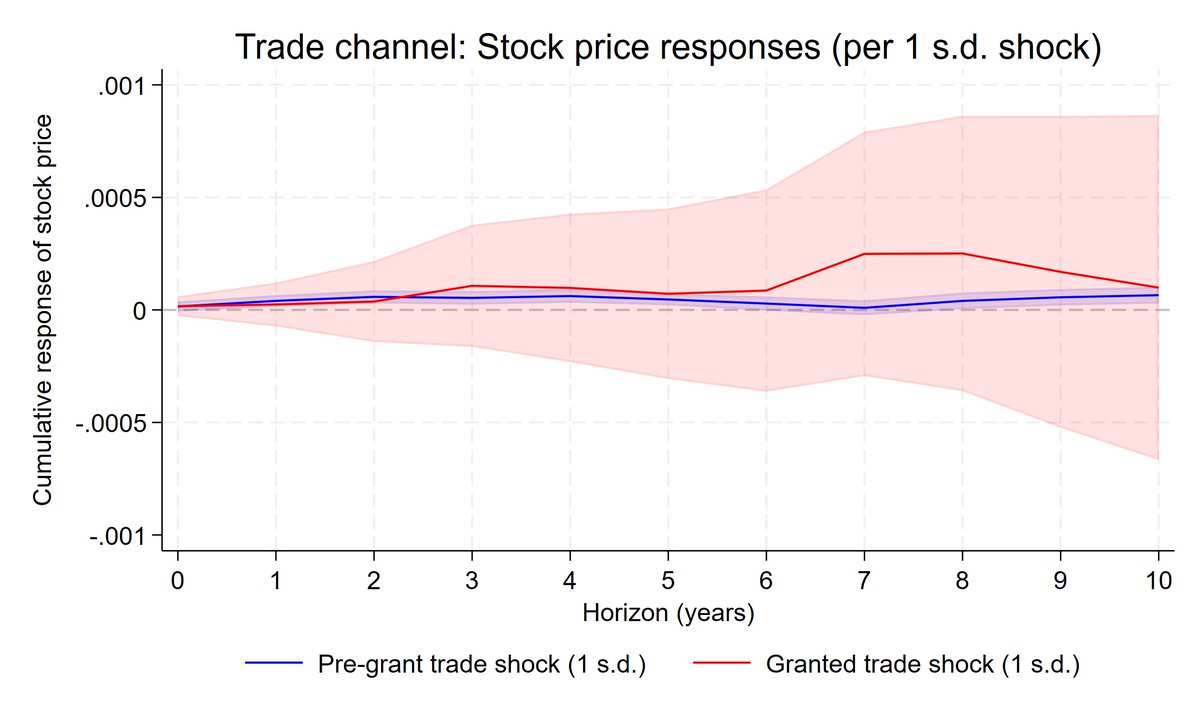 Trade channel: Stock price responses (per 1 s.d. shock)

Cumulative response of stock price

.001
.0005
0
-.0005
-.001

0 1 2 3 4 5 6 7 8 9 10

Horizon (years)

Pre-grant trade shock (1 s.d.)
Granted trade shock (1 s.d.)